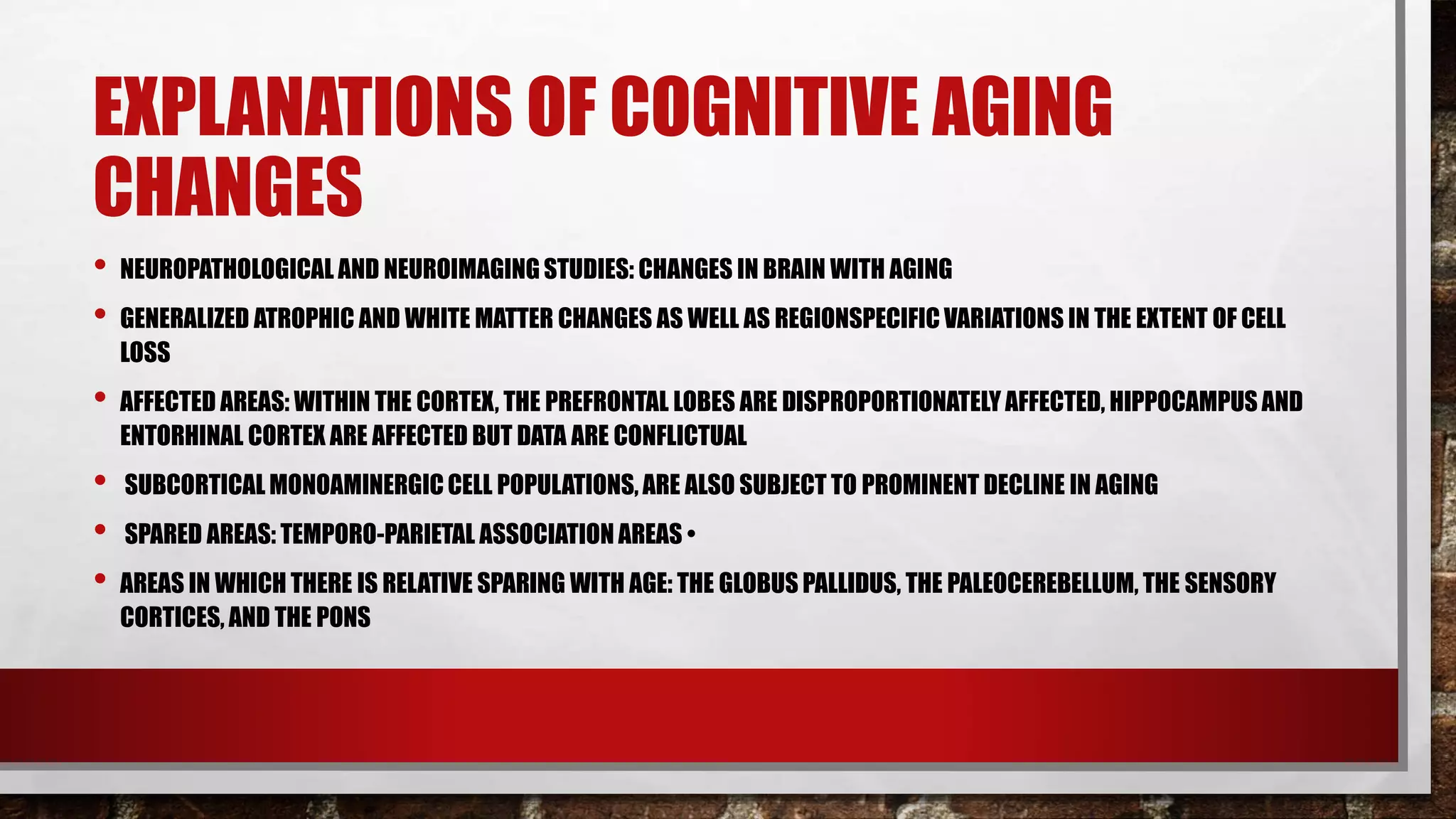 EXPLANATIONS OF COGNITIVE AGING CHANGES

• NEUROPATHOLOGICAL AND NEUROIMAGING STUDIES: CHANGES IN BRAIN WITH AGING

• GENERALIZED ATROPHIC AND WHITE MATTER CHANGES AS WELL AS REGIONSPECIFIC VARIATIONS IN THE EXTENT OF CELL LOSS

• AFFECTED AREAS: WITHIN THE CORTEX, THE PREFRONTAL LOBES ARE DISPROPORTIONATELY AFFECTED, HIPPOCAMPUS AND ENTORHINAL CORTEX ARE AFFECTED BUT DATA ARE CONFLICTUAL

• SUBCORTICAL MONOAMINERGIC CELL POPULATIONS, ARE ALSO SUBJECT TO PROMINENT DECLINE IN AGING

• SPARED AREAS: TEMPORO-PARIETAL ASSOCIATION AREAS •

• AREAS IN WHICH THERE IS RELATIVE SPARING WITH AGE: THE GLOBUS PALLIDUS, THE PALEOCEREBELLUM, THE SENSORY CORTICES, AND THE PONS